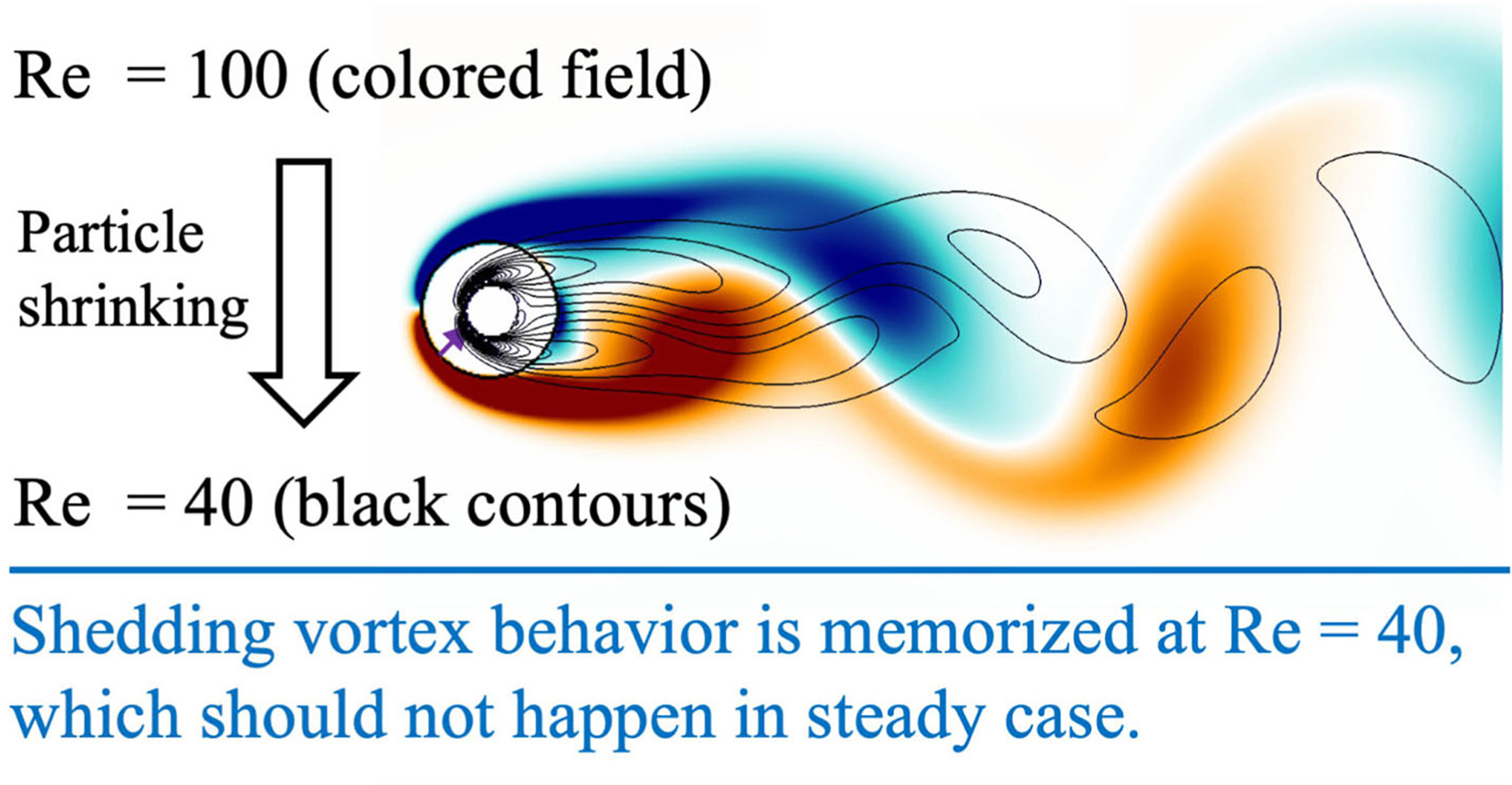 Re = 100 (colored field)

Particle shrinking

Re = 40 (black contours)

Shedding vortex behavior is memorized at Re = 40, which should not happen in steady case.